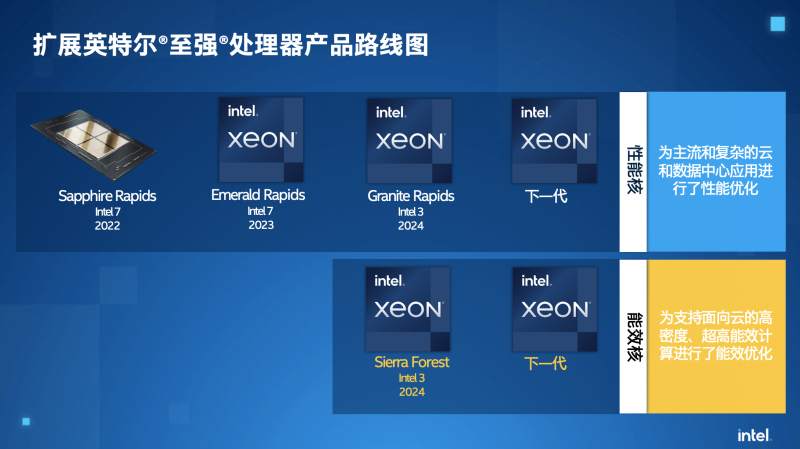 扩展英特尔®至强®处理器产品路线图

Sapphire Rapids
Intel 7
2022

intel.
XEON
Emerald Rapids
Intel 7
2023

intel.
XEON
Granite Rapids
Intel 3
2024

intel.
XEON
下一代

性能核

为主流和复杂的云和数据中心应用进行了性能优化

intel.
XEON
Sierra Forest
Intel 3
2024

intel.
XEON
下一代

能效核

为支持面向云的高密度、超高能效计算进行了能效优化

intel.